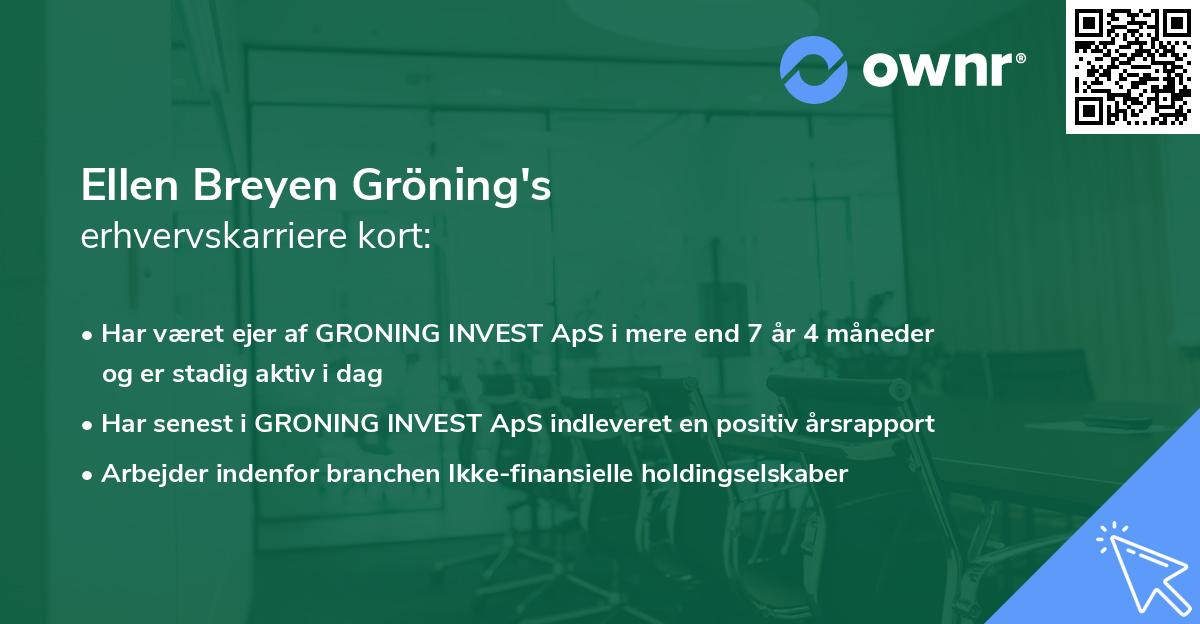 ownr®

Ellen Breyen Gröning's
erhvervskarriere kort:

• Har været ejer af GRONING INVEST ApS i mere end 7 år 4 måneder og er stadig aktiv i dag

• Har senest i GRONING INVEST ApS indleveret en positiv årsrapport

• Arbejder indenfor branchen Ikke-finansielle holdingselskaber